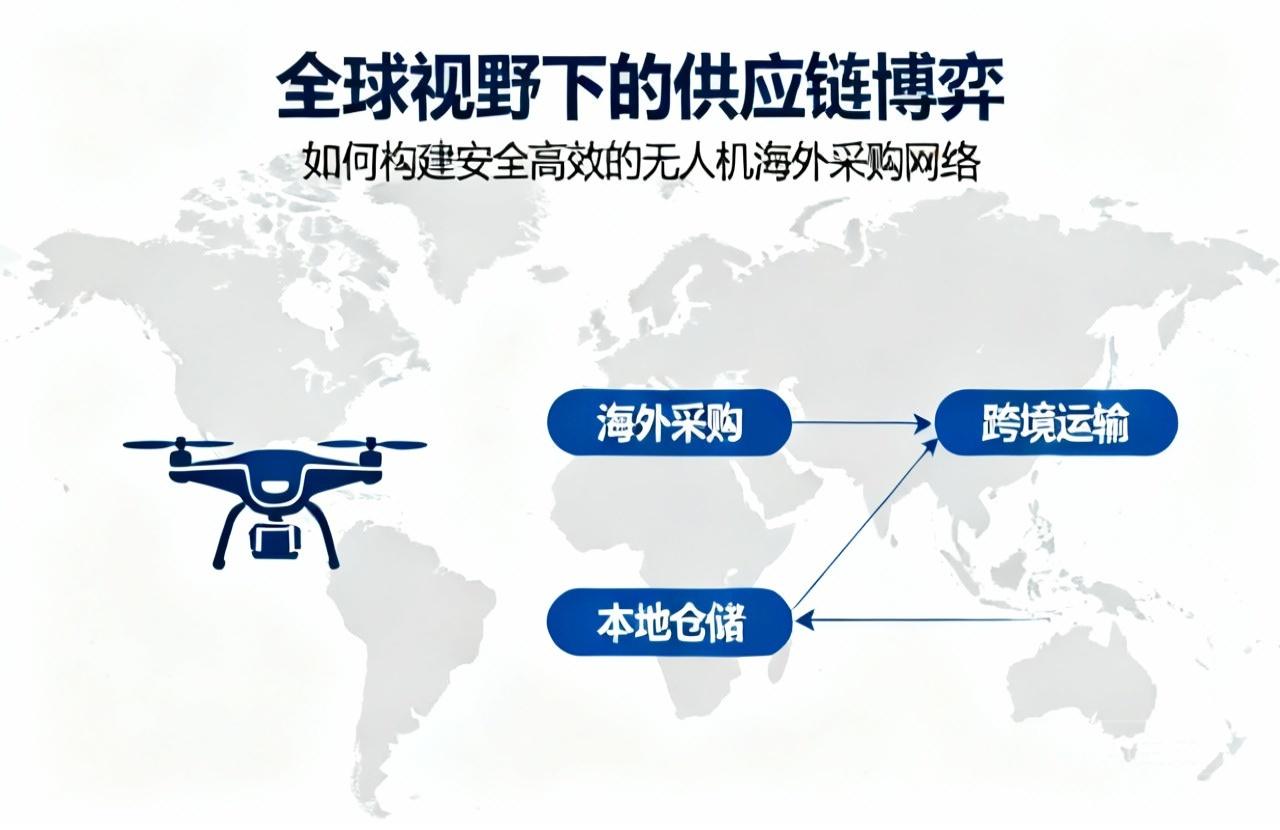 全球视野下的供应链博弈

如何构建安全高效的无人机海外采购网络

海外采购

跨境运输

本地仓储